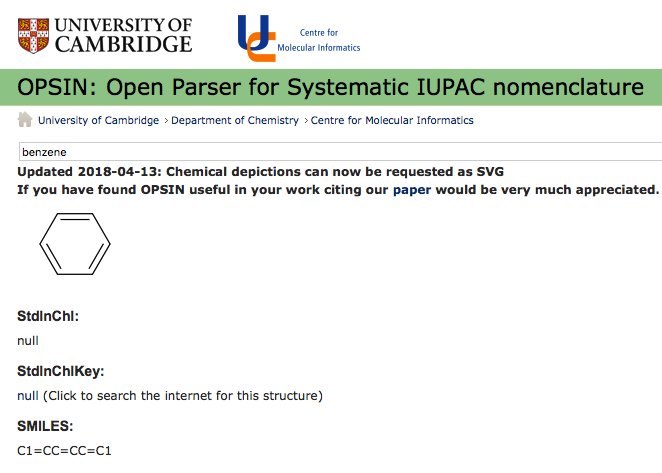 UNIVERSITY OF CAMBRIDGE

Centre for Molecular Informatics

OPSIN: Open Parser for Systematic IUPAC nomenclature

University of Cambridge > Department of Chemistry > Centre for Molecular Informatics

benzene

Updated 2018-04-13: Chemical depictions can now be requested as SVG
If you have found OPSIN useful in your work citing our paper would be very much appreciated.

StdInChI:

null

StdInChIKey:

null (Click to search the internet for this structure)

SMILES:

C1=CC=CC=C1